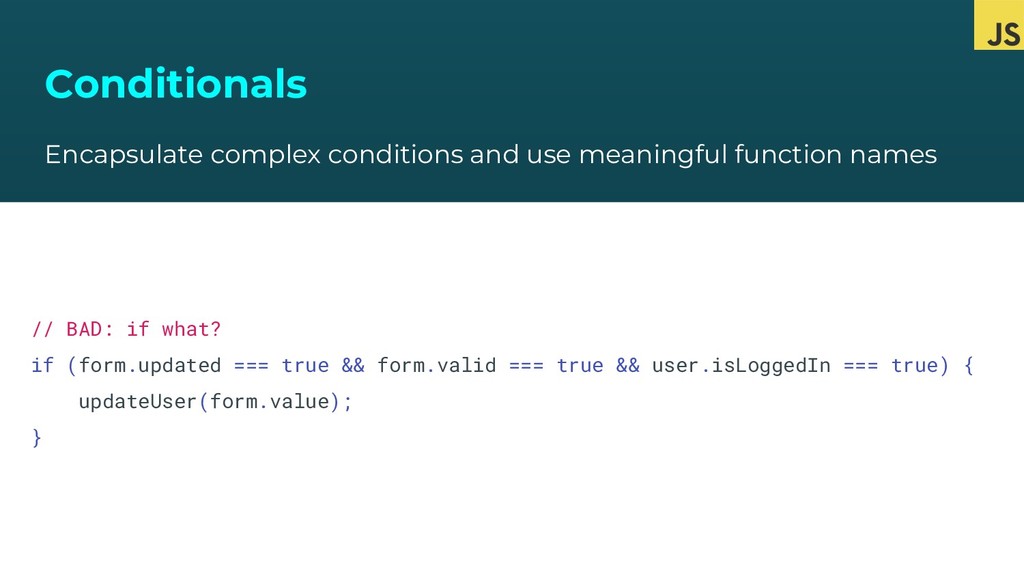 JS

Conditionals

Encapsulate complex conditions and use meaningful function names

// BAD: if what?
if (form.updated === true && form.valid === true && user.isLoggedIn === true) {
    updateUser(form.value);
}